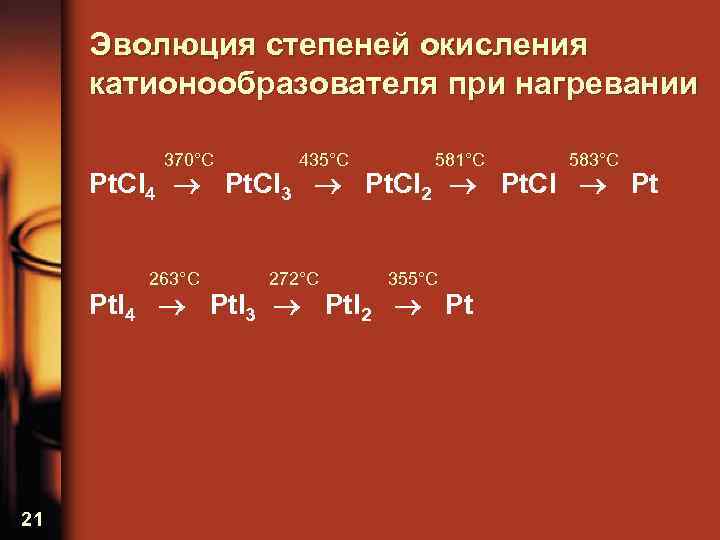 Эволюция степеней окисления катионообразователя при нагревании

$PtCl_4 \xrightarrow{370°C} PtCl_3 \xrightarrow{435°C} PtCl_2 \xrightarrow{581°C} PtCl \xrightarrow{583°C} Pt$

$PtI_4 \xrightarrow{263°C} PtI_3 \xrightarrow{272°C} PtI_2 \xrightarrow{355°C} Pt$

21